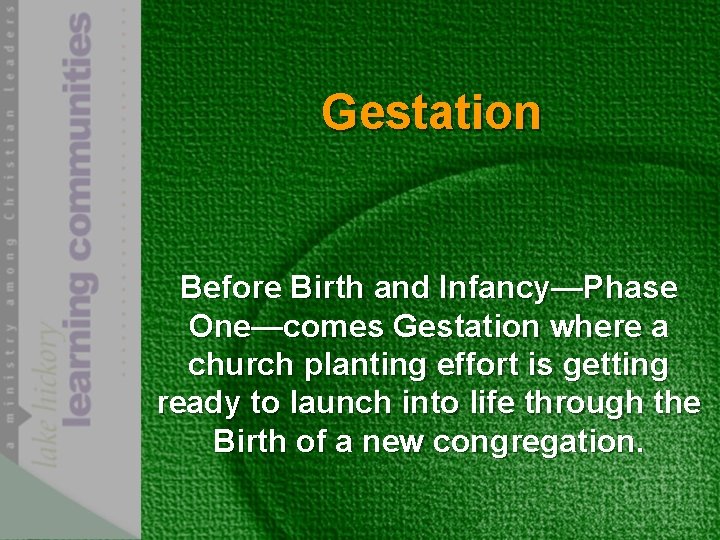 a ministry among Christian leaders

lake hickory
learning communities

Gestation

Before Birth and Infancy—Phase One—comes Gestation where a church planting effort is getting ready to launch into life through the Birth of a new congregation.